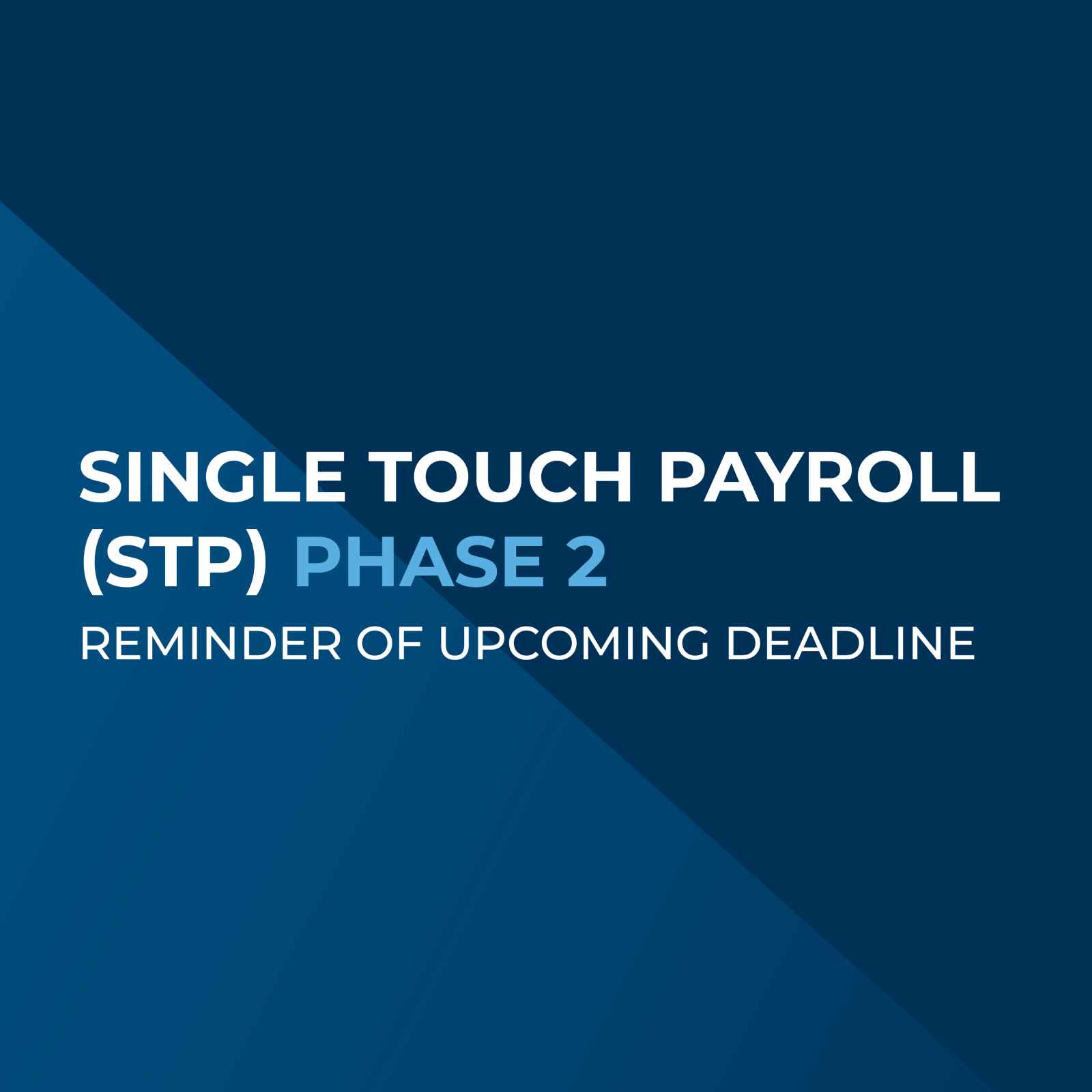 SINGLE TOUCH PAYROLL (STP) PHASE 2

REMINDER OF UPCOMING DEADLINE